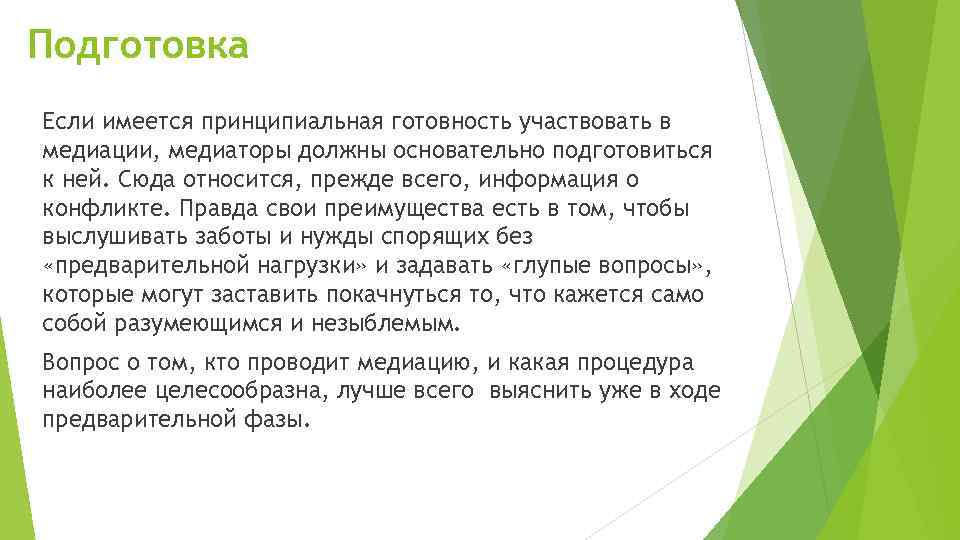 Подготовка

Если имеется принципиальная готовность участвовать в медиации, медиаторы должны основательно подготовиться к ней. Сюда относится, прежде всего, информация о конфликте. Правда свои преимущества есть в том, чтобы выслушивать заботы и нужды спорящих без «предварительной нагрузки» и задавать «глупые вопросы», которые могут заставить покачнуться то, что кажется само собой разумеющимся и незыблемым.

Вопрос о том, кто проводит медиацию, и какая процедура наиболее целесообразна, лучше всего выяснить уже в ходе предварительной фазы.